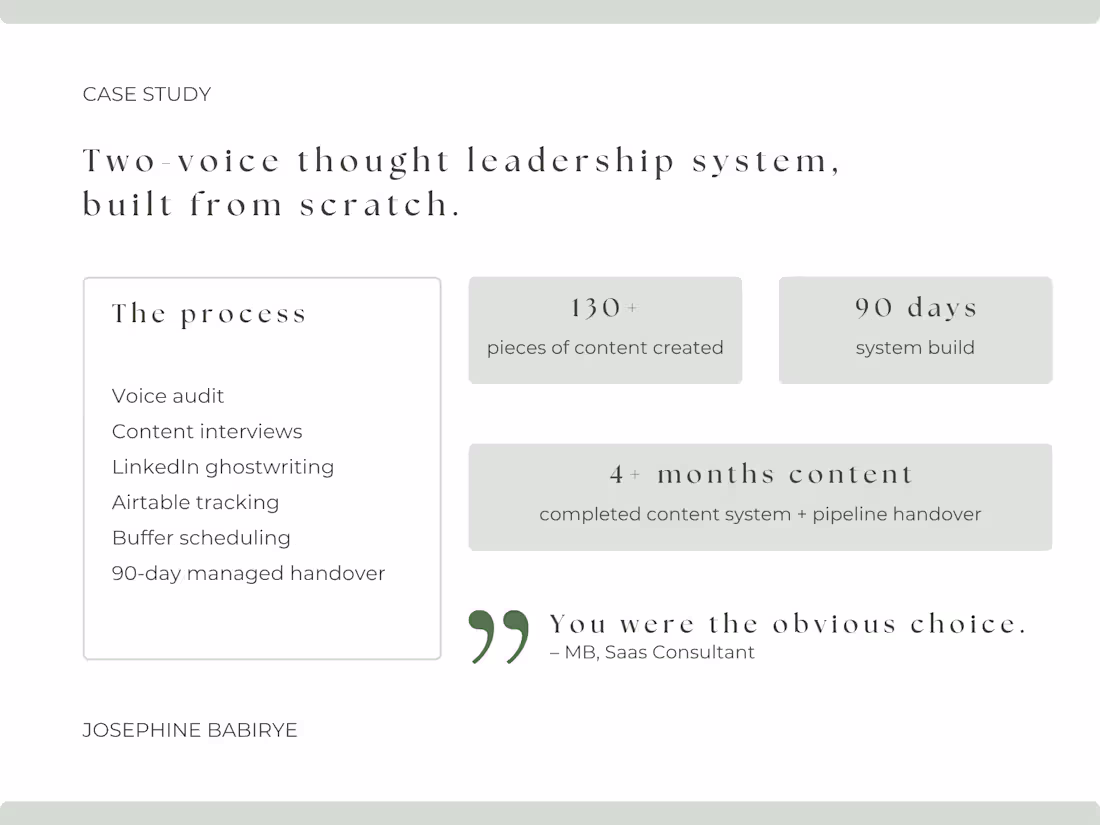 CASE STUDY

Two-voice thought leadership system, built from scratch.

The process

Voice audit
Content interviews
LinkedIn ghostwriting
Airtable tracking
Buffer scheduling
90-day managed handover

130+
pieces of content created

90 days
system build

4+ months content
completed content system + pipeline handover

You were the obvious choice.
– MB, Saas Consultant

JOSEPHINE BABIRYE